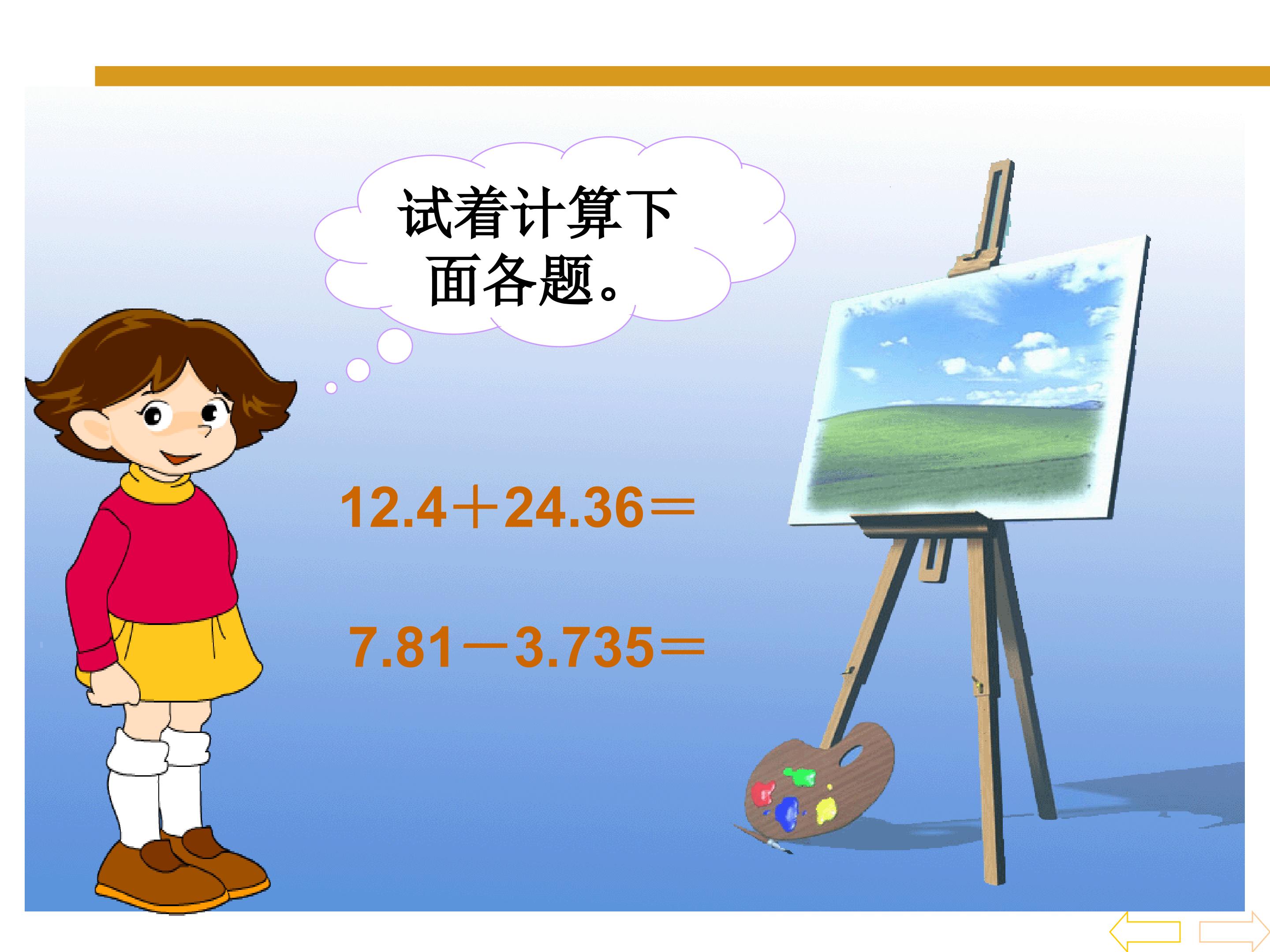 试着计算下面各题。

$12.4+24.36=$

$7.81-3.735=$